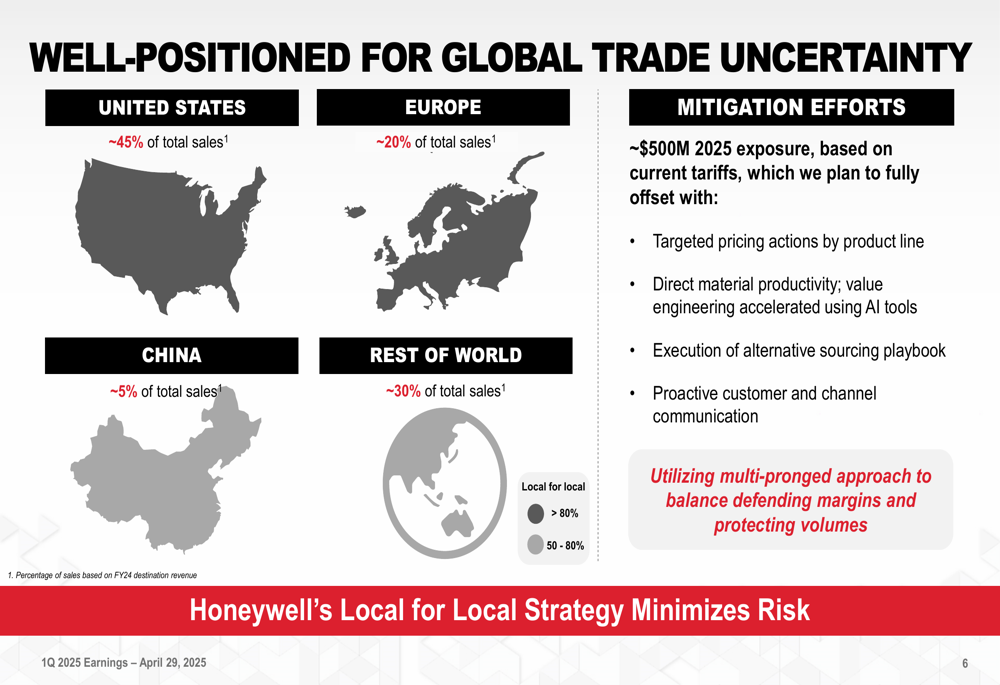 WELL-POSITIONED FOR GLOBAL TRADE UNCERTAINTY

UNITED STATES

~45% of total sales$^1$

EUROPE

~20% of total sales$^1$

CHINA

~5% of total sales$^1$

REST OF WORLD

~30% of total sales$^1$

Local for local

> 80%

50 - 80%

MITIGATION EFFORTS

~$500M 2025 exposure, based on current tariffs, which we plan to fully offset with:

• Targeted pricing actions by product line

• Direct material productivity; value engineering accelerated using AI tools

• Execution of alternative sourcing playbook

• Proactive customer and channel communication

Utilizing multi-pronged approach to balance defending margins and protecting volumes

1. Percentage of sales based on FY24 destination revenue

Honeywell's Local for Local Strategy Minimizes Risk

1Q 2025 Earnings – April 29, 2025

6